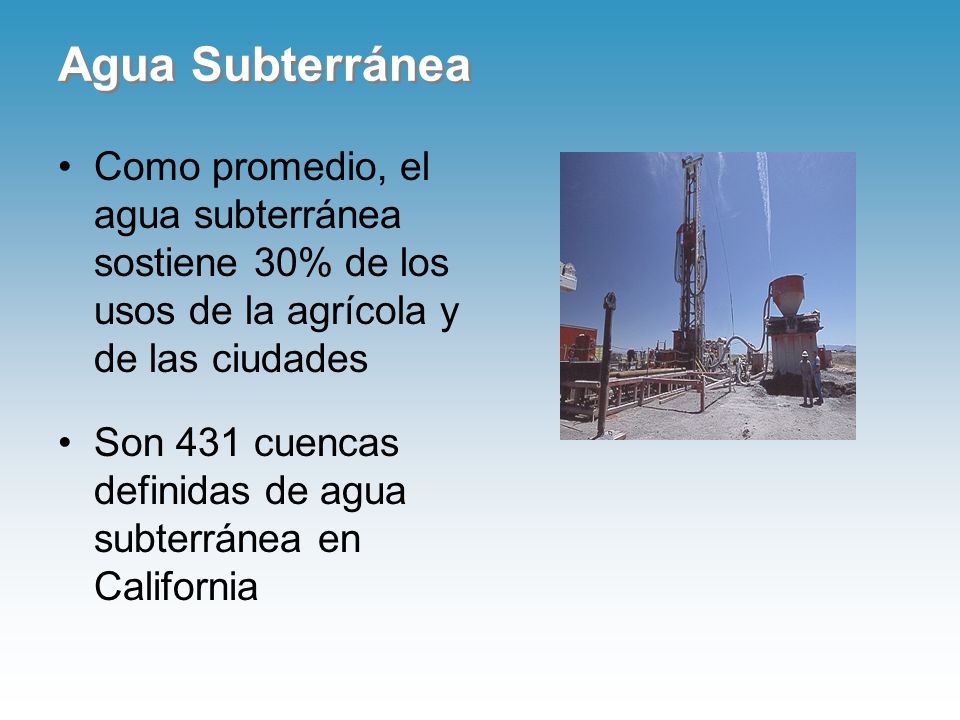 Agua Subterránea

• Como promedio, el agua subterránea sostiene 30% de los usos de la agrícola y de las ciudades

• Son 431 cuencas definidas de agua subterránea en California